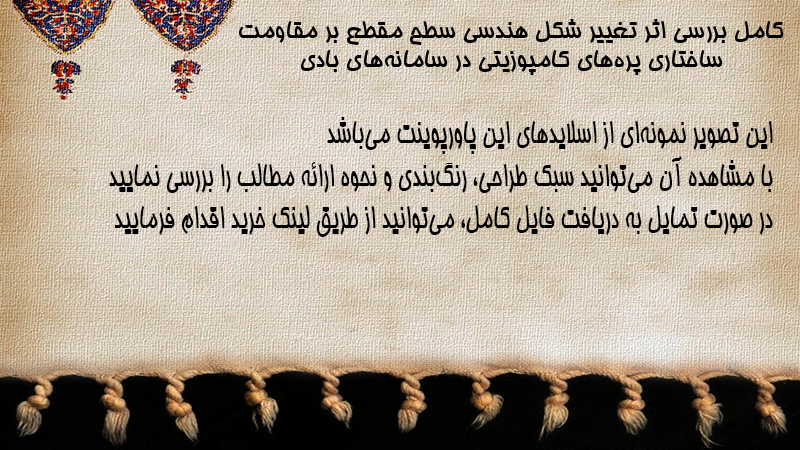 کامل بررسی اثر تغییر شکل هندسی سطح مقطع بر مقاومت ساختاری پره‌های کامپوزیتی در سامانه‌های بادی

این تصویر نمونه‌ای از اسلایدهای این پاورپوینت می‌باشد
با مشاهده آن می‌توانید سبک طراحی، رنگ‌بندی و نحوه ارائه مطالب را بررسی نمایید
در صورت تمایل به دریافت فایل کامل، می‌توانید از طریق لینک خرید اقدام فرمایید